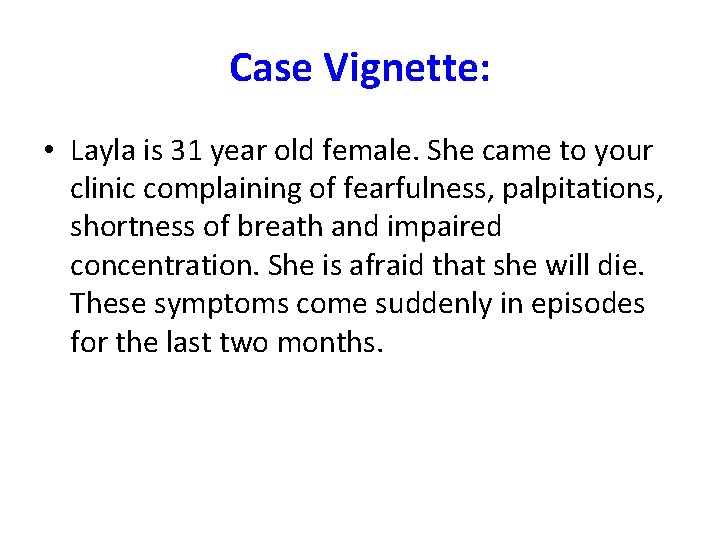 Case Vignette:

• Layla is 31 year old female. She came to your clinic complaining of fearfulness, palpitations, shortness of breath and impaired concentration. She is afraid that she will die. These symptoms come suddenly in episodes for the last two months.